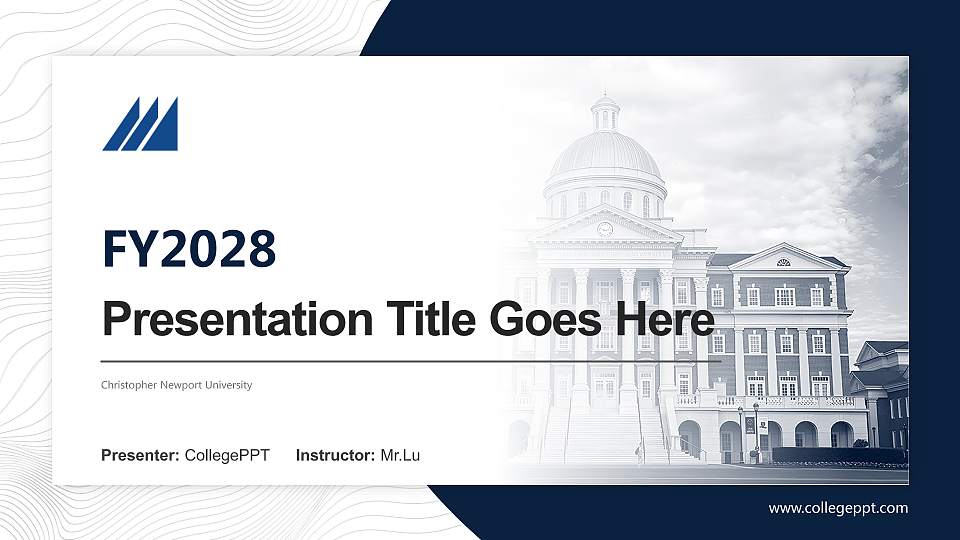 FY2028

Presentation Title Goes Here

Christopher Newport University

Presenter: CollegePPT Instructor: Mr.Lu

www.collegeppt.com